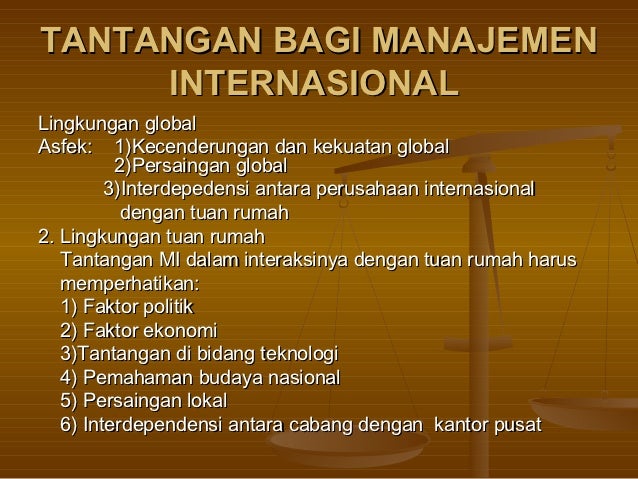 TANTANGAN BAGI MANAJEMEN INTERNASIONAL

Lingkungan global
Asfek: 1)Kecenderungan dan kekuatan global
2)Persaingan global
3)Interdepedensi antara perusahaan internasional dengan tuan rumah
2. Lingkungan tuan rumah
Tantangan MI dalam interaksinya dengan tuan rumah harus memperhatikan:
1) Faktor politik
2) Faktor ekonomi
3)Tantangan di bidang teknologi
4) Pemahaman budaya nasional
5) Persaingan lokal
6) Interdependensi antara cabang dengan kantor pusat